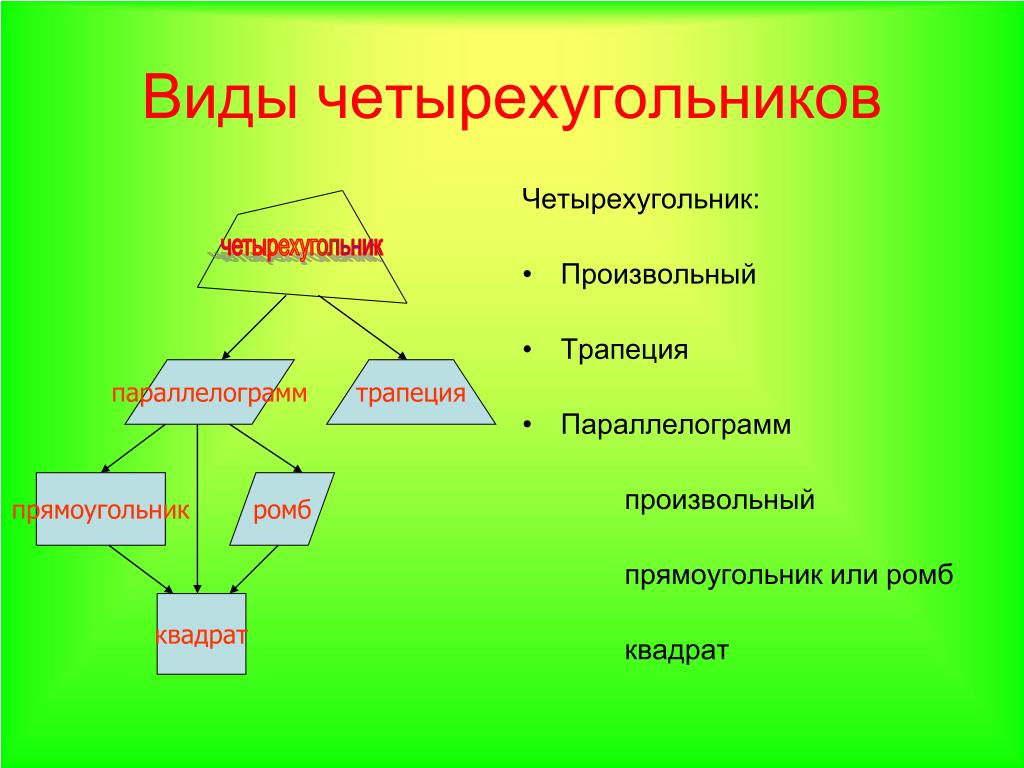 Виды четырехугольников

четырехугольник

параллелограмм

трапеция

прямоугольник

ромб

квадрат

Четырехугольник:

• Произвольный

• Трапеция

• Параллелограмм

произвольный

прямоугольник или ромб

квадрат